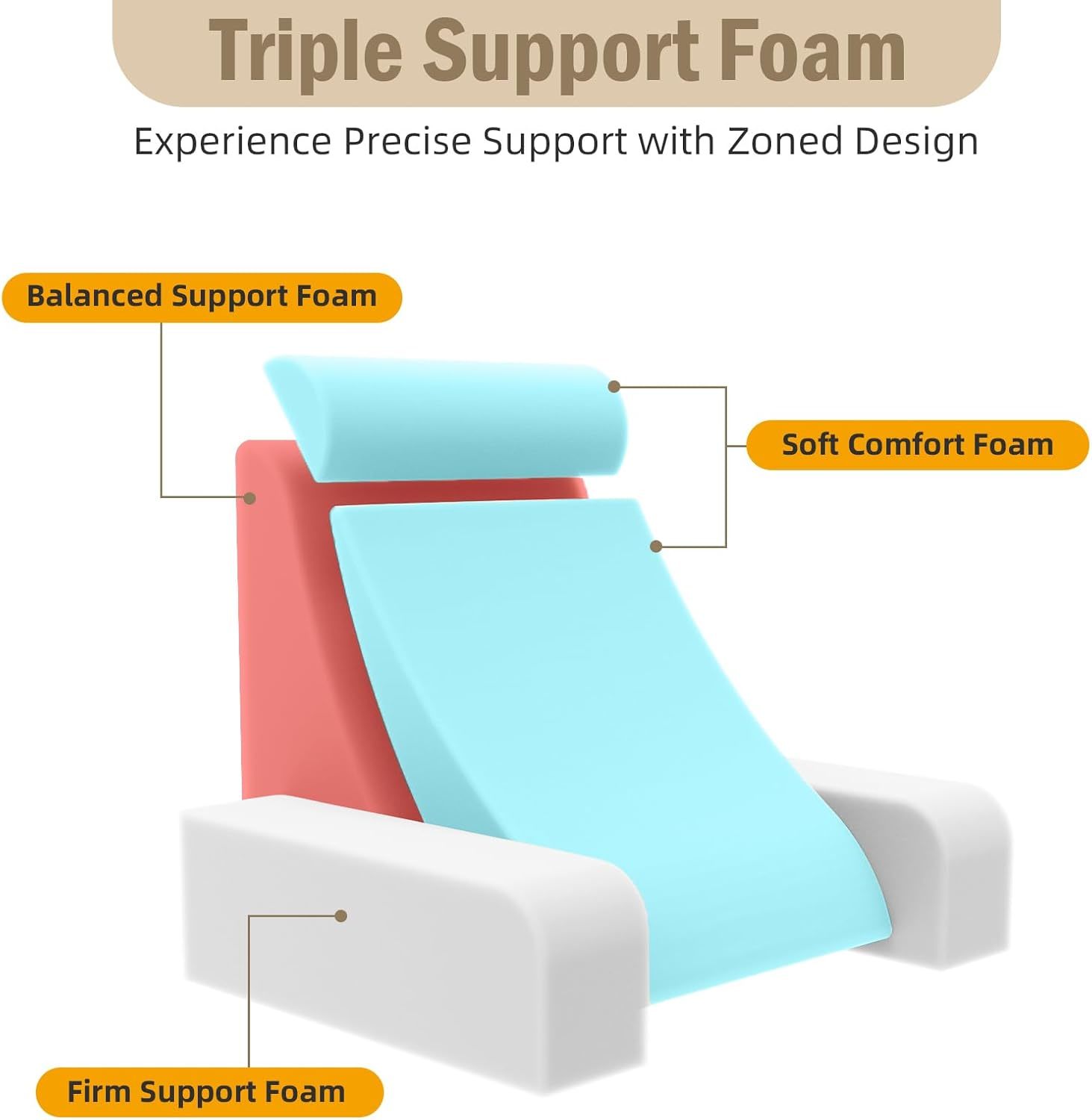 Triple Support Foam

Experience Precise Support with Zoned Design

Balanced Support Foam

Soft Comfort Foam

Firm Support Foam